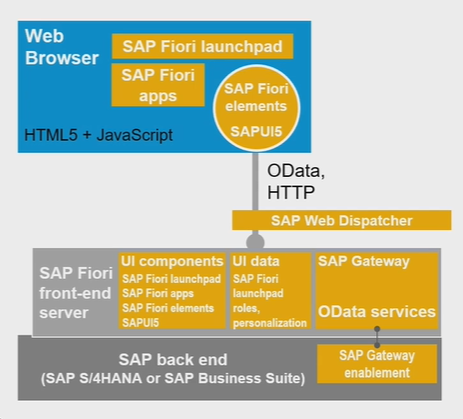 Web Browser

SAP Fiori launchpad

SAP Fiori apps

SAP Fiori elements

SAPUI5

HTML5 + JavaScript

OData, HTTP

SAP Web Dispatcher

SAP Fiori front-end server

UI components
SAP Fiori launchpad
SAP Fiori apps
SAP Fiori elements
SAPUI5

UI data
SAP Fiori launchpad roles, personalization

SAP Gateway

OData services

SAP back end
(SAP S/4HANA or SAP Business Suite)

SAP Gateway enablement